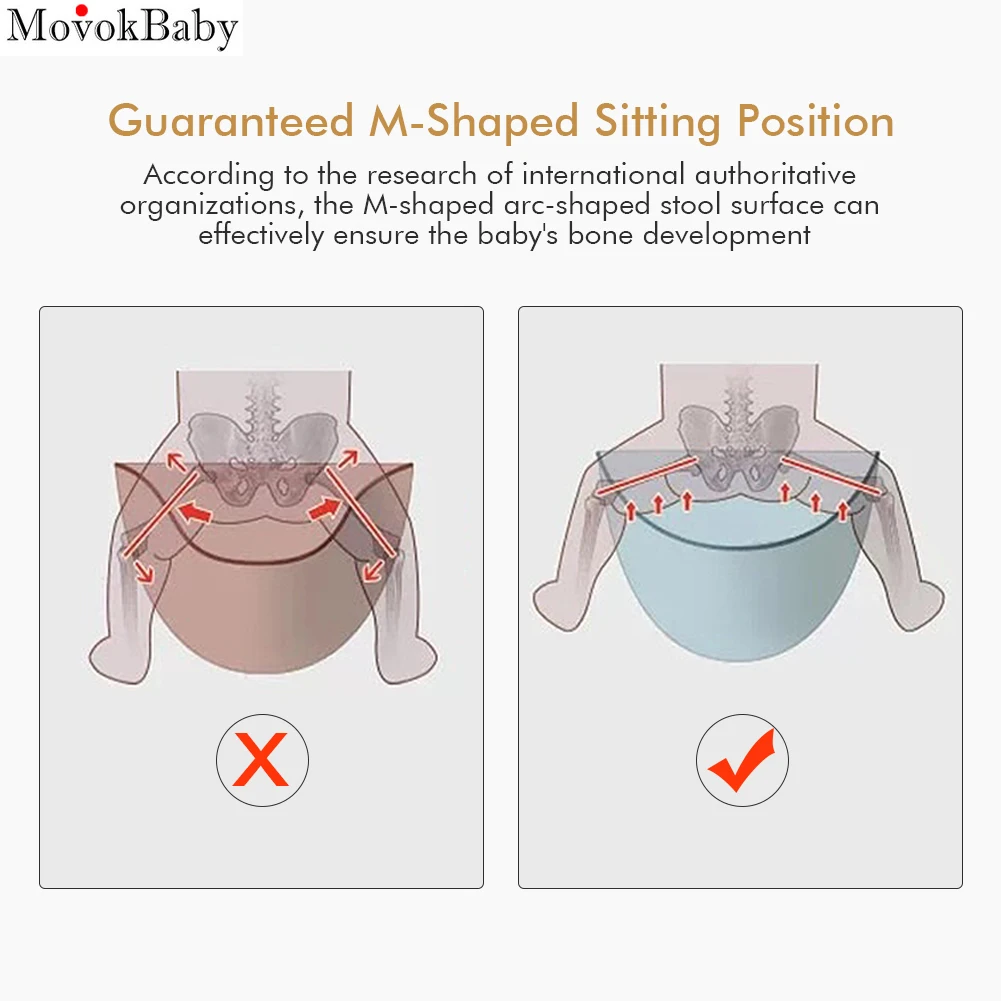 MovokBaby

Guaranteed M-Shaped Sitting Position

According to the research of international authoritative organizations, the M-shaped arc-shaped stool surface can effectively ensure the baby's bone development